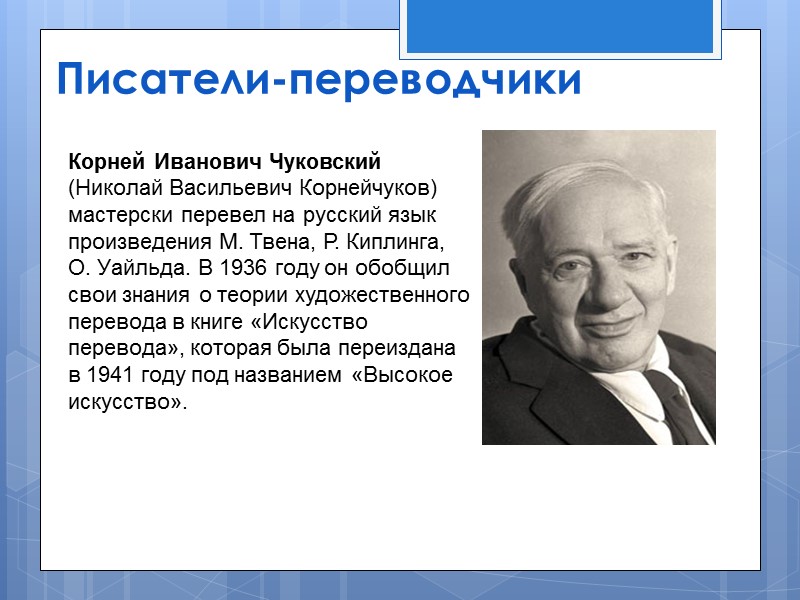 Писатели-переводчики

Корней Иванович Чуковский (Николай Васильевич Корнейчуков) мастерски перевел на русский язык произведения М. Твена, Р. Киплинга, О. Уайльда. В 1936 году он обобщил свои знания о теории художественного перевода в книге «Искусство перевода», которая была переиздана в 1941 году под названием «Высокое искусство».